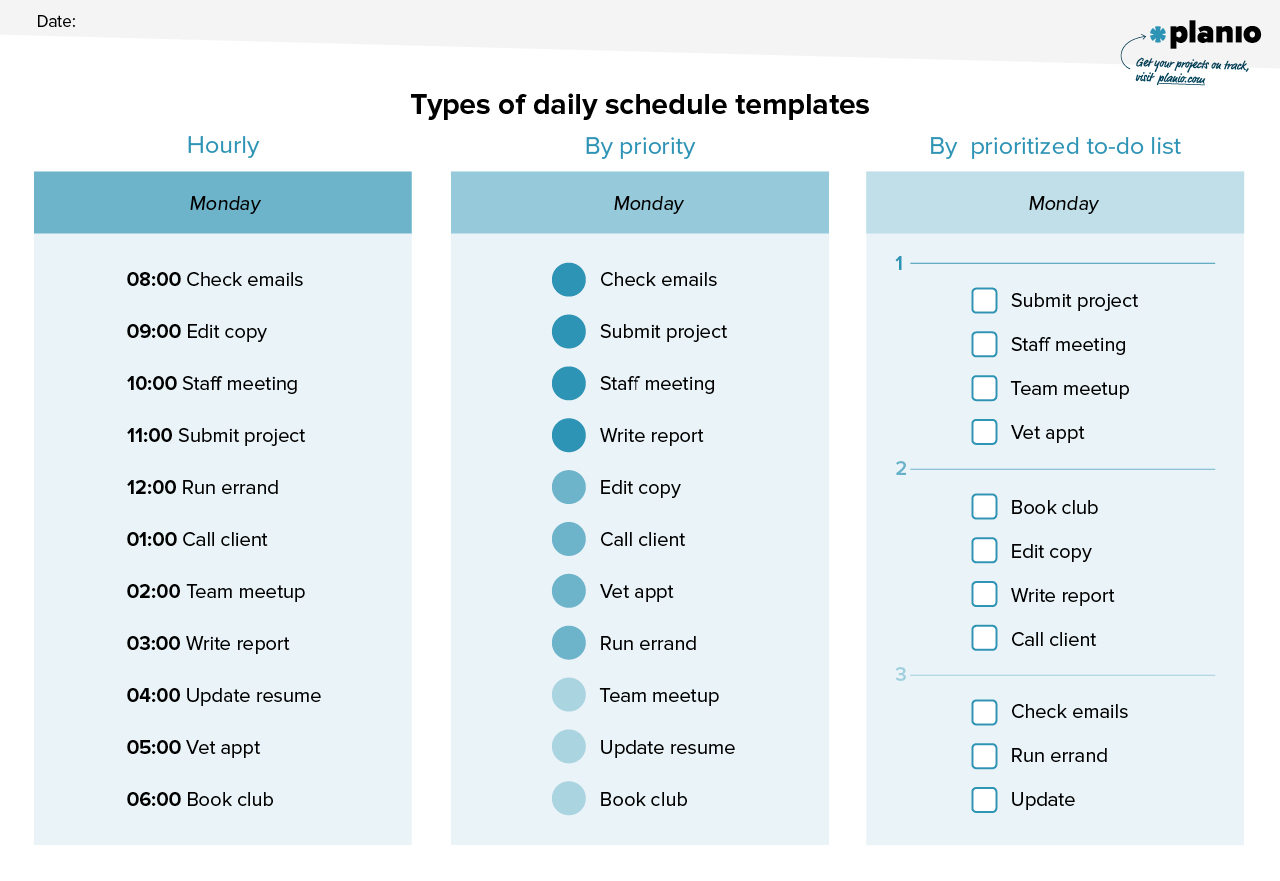 Date:

planio
Get your projects on track, visit planio.com

Types of daily schedule templates

Hourly

Monday

08:00 Check emails
09:00 Edit copy
10:00 Staff meeting
11:00 Submit project
12:00 Run errand
01:00 Call client
02:00 Team meetup
03:00 Write report
04:00 Update resume
05:00 Vet appt
06:00 Book club

By priority

Monday

Check emails
Submit project
Staff meeting
Write report
Edit copy
Call client
Vet appt
Run errand
Team meetup
Update resume
Book club

By prioritized to-do list

Monday

1
Submit project
Staff meeting
Team meetup
Vet appt

2
Book club
Edit copy
Write report
Call client

3
Check emails
Run errand
Update